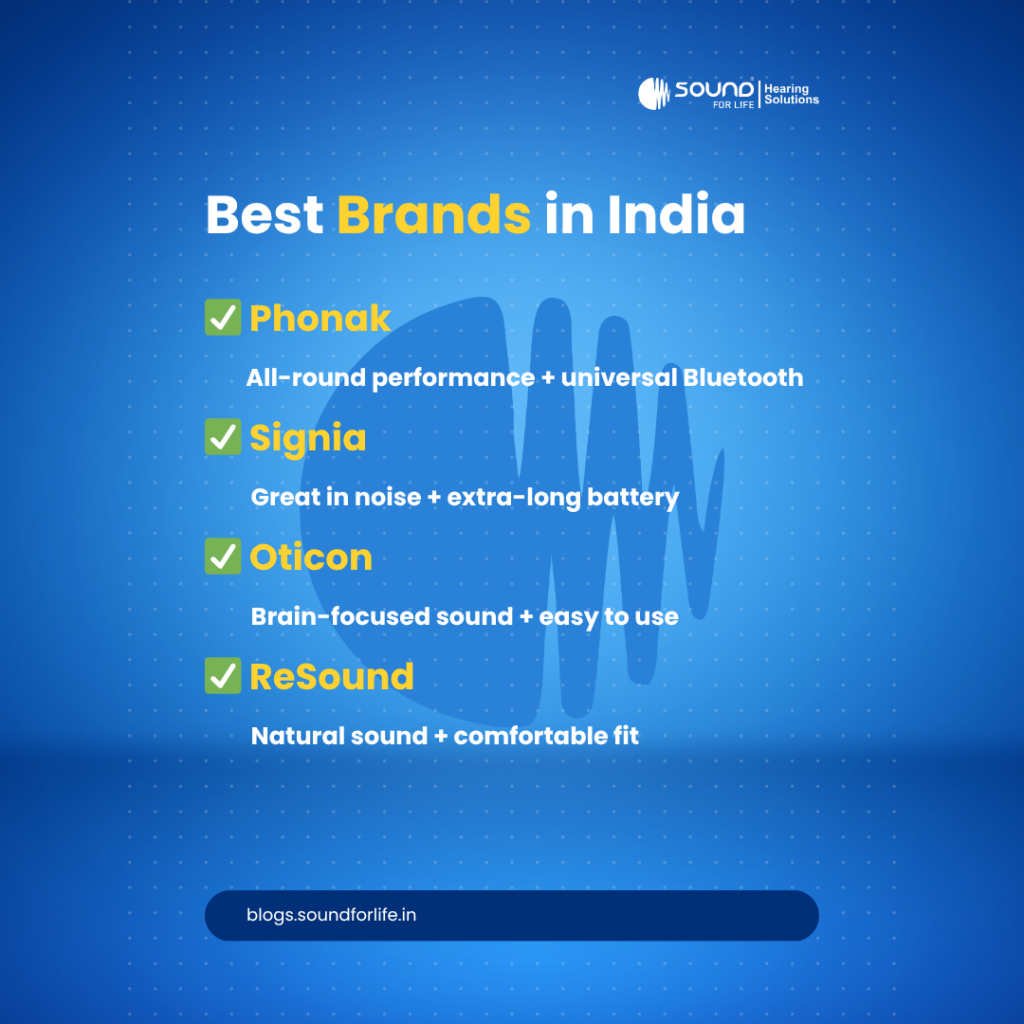 SOUND FOR LIFE | Hearing Solutions

Best Brands in India

✅ Phonak

All-round performance + universal Bluetooth

✅ Signia

Great in noise + extra-long battery

✅ Oticon

Brain-focused sound + easy to use

✅ ReSound

Natural sound + comfortable fit

blogs.soundforlife.in